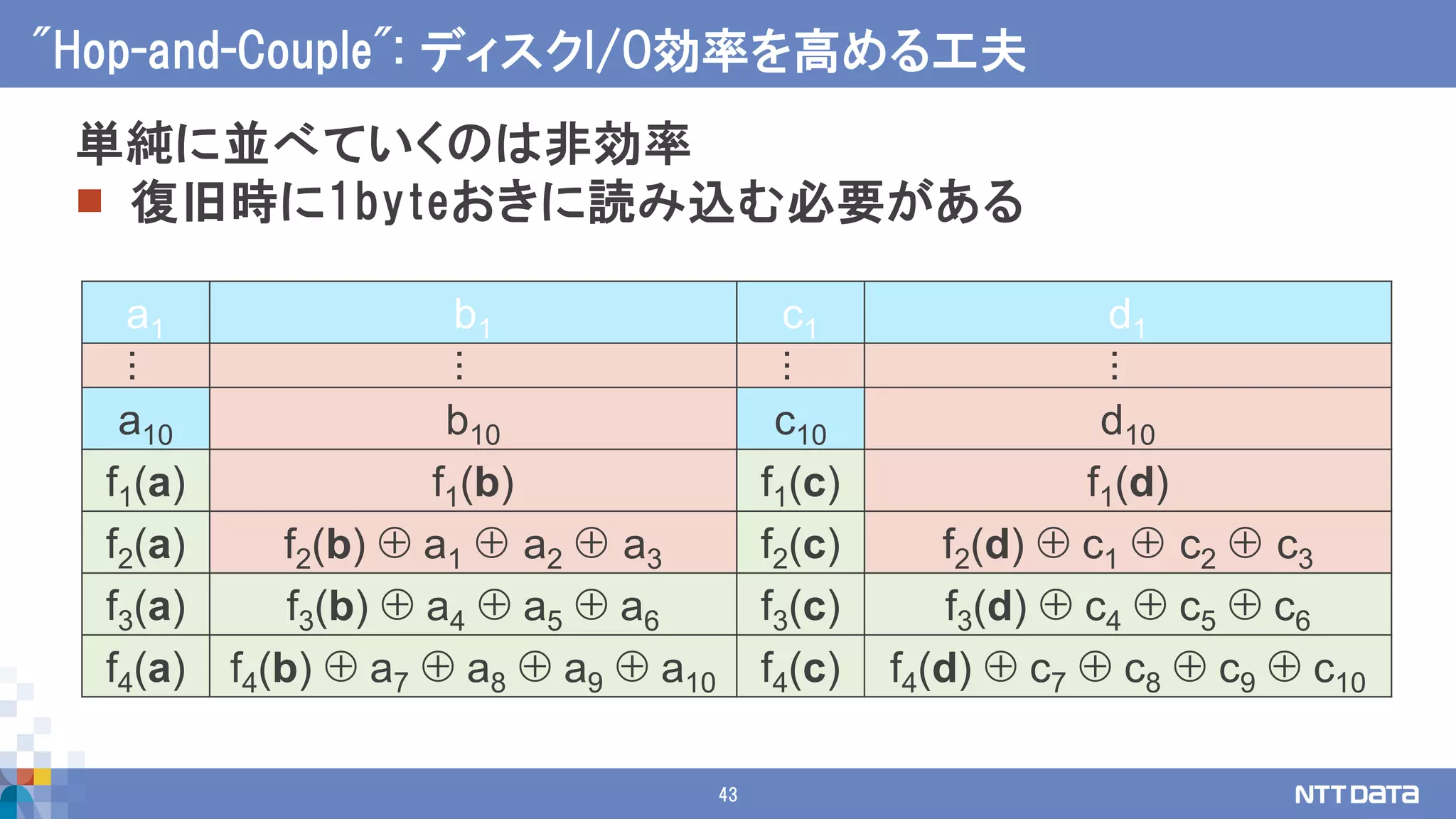 "Hop-and-Couple": ディスクI/O効率を高める工夫

単純に並べていくのは非効率

■ 復旧時に1byteおきに読み込む必要がある

| $a_1$ | $b_1$ | $c_1$ | $d_1$ |
|---|---|---|---|
| ⋮ | ⋮ | ⋮ | ⋮ |
| $a_{10}$ | $b_{10}$ | $c_{10}$ | $d_{10}$ |
| $f_1(\mathbf{a})$ | $f_1(\mathbf{b})$ | $f_1(\mathbf{c})$ | $f_1(\mathbf{d})$ |
| $f_2(\mathbf{a})$ | $f_2(\mathbf{b}) \oplus a_1 \oplus a_2 \oplus a_3$ | $f_2(\mathbf{c})$ | $f_2(\mathbf{d}) \oplus c_1 \oplus c_2 \oplus c_3$ |
| $f_3(\mathbf{a})$ | $f_3(\mathbf{b}) \oplus a_4 \oplus a_5 \oplus a_6$ | $f_3(\mathbf{c})$ | $f_3(\mathbf{d}) \oplus c_4 \oplus c_5 \oplus c_6$ |
| $f_4(\mathbf{a})$ | $f_4(\mathbf{b}) \oplus a_7 \oplus a_8 \oplus a_9 \oplus a_{10}$ | $f_4(\mathbf{c})$ | $f_4(\mathbf{d}) \oplus c_7 \oplus c_8 \oplus c_9 \oplus c_{10}$ |

43

NTT DATA